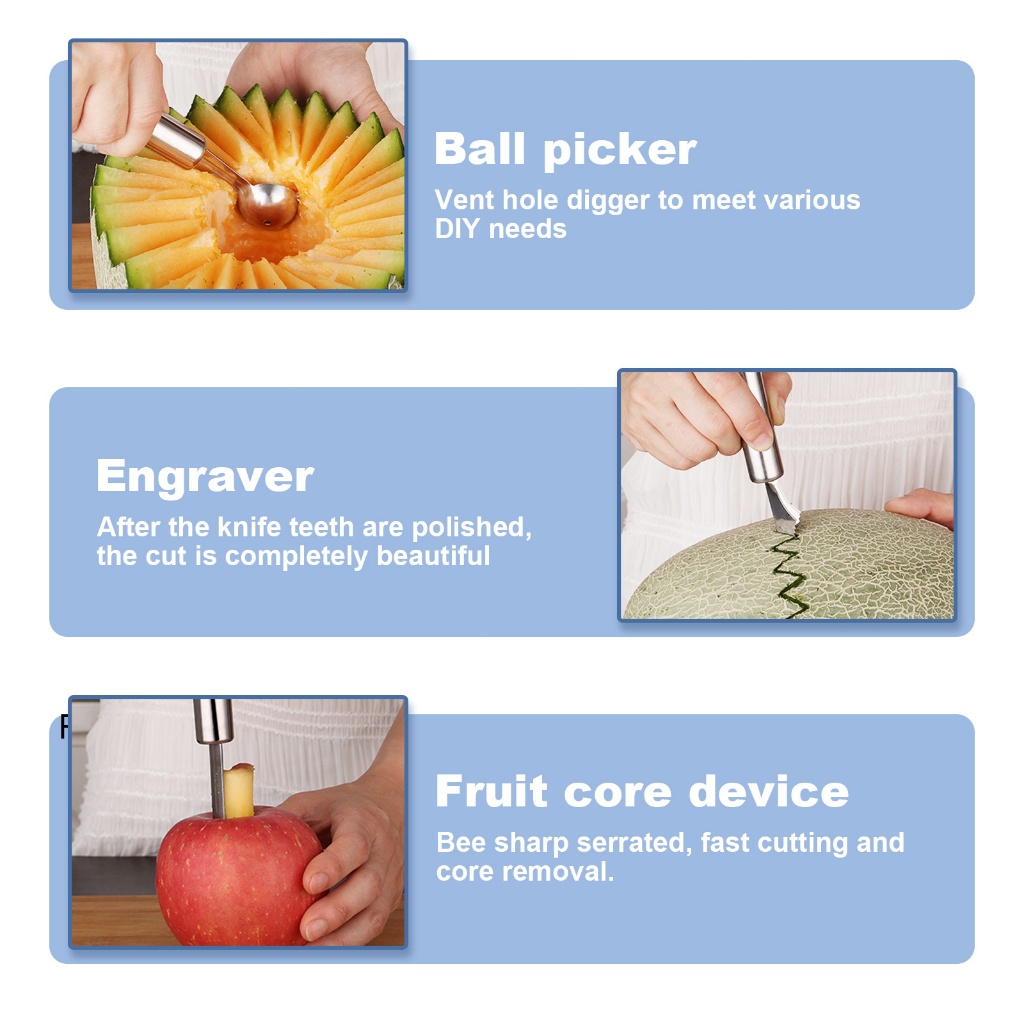 Ball picker
Vent hole digger to meet various DIY needs

Engraver
After the knife teeth are polished, the cut is completely beautiful

Fruit core device
Bee sharp serrated, fast cutting and core removal.